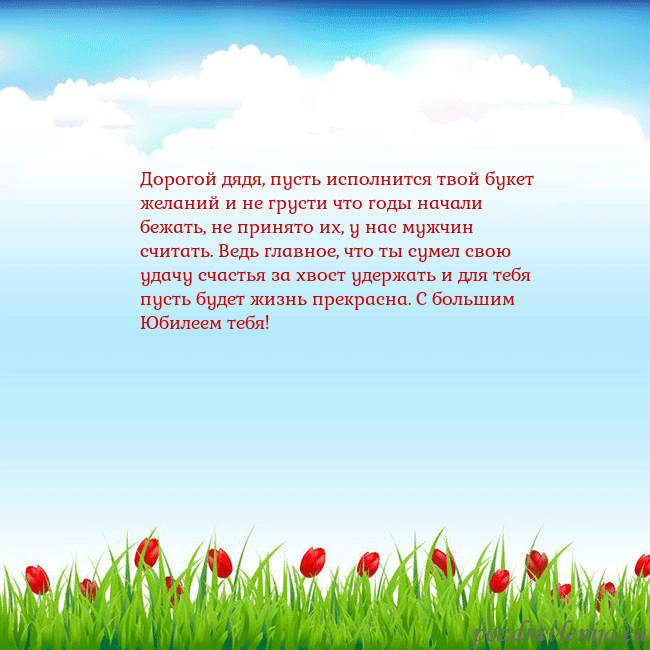 Дорогой дядя, пусть исполнится твой букет желаний и не грусти что годы начали бежать, не принято их, у нас мужчин считать. Ведь главное, что ты сумел свою удачу счастья за хвост удержать и для тебя пусть будет жизнь прекрасна. С большим Юбилеем тебя!

pozdravlenija.eu